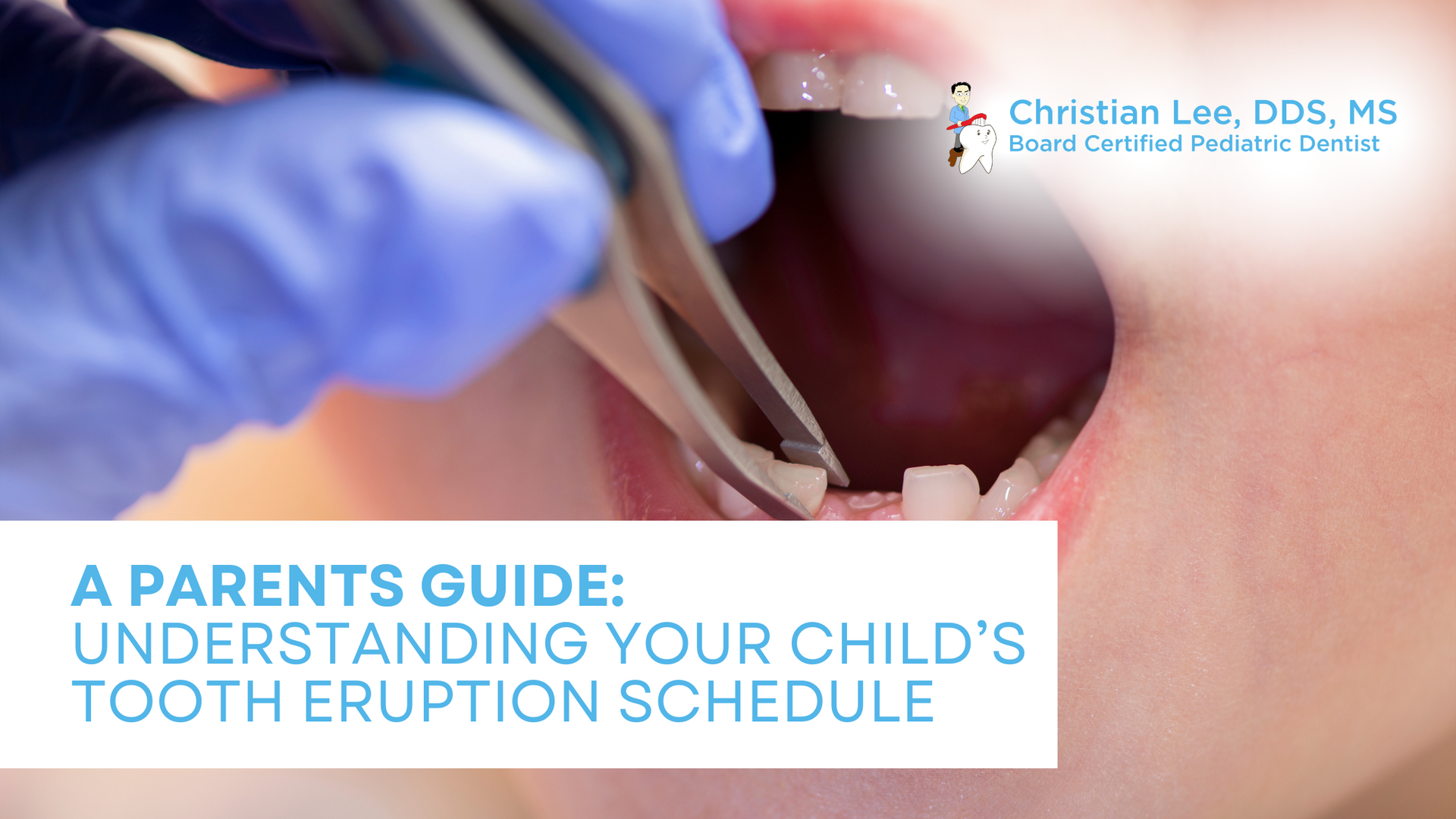 Christian Lee, DDS, MS
Board Certified Pediatric Dentist

A PARENTS GUIDE:
UNDERSTANDING YOUR CHILD'S TOOTH ERUPTION SCHEDULE